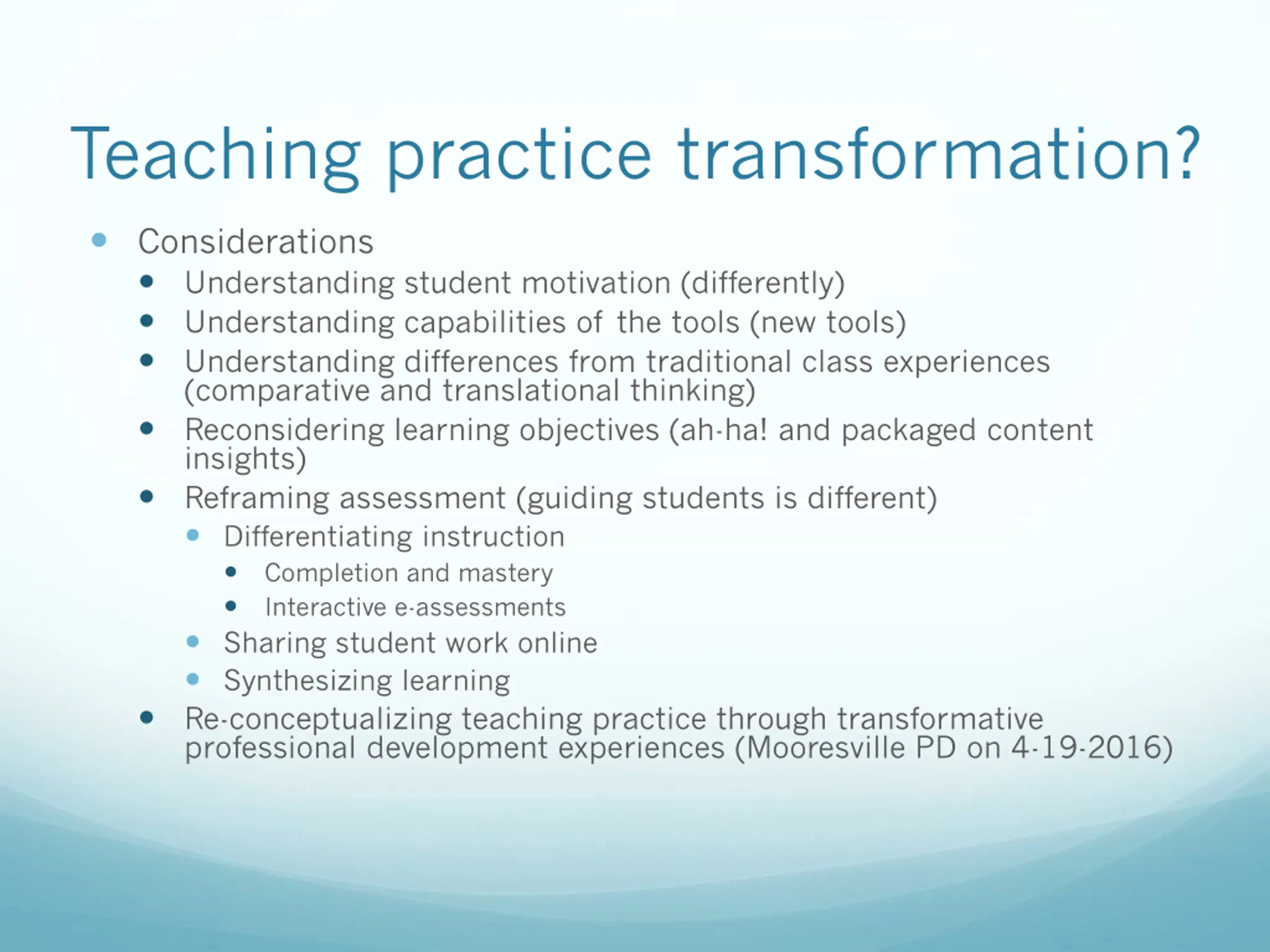 Teaching practice transformation?

- Considerations
  - Understanding student motivation (differently)
  - Understanding capabilities of the tools (new tools)
  - Understanding differences from traditional class experiences (comparative and translational thinking)
  - Reconsidering learning objectives (ah-ha! and packaged content insights)
  - Reframing assessment (guiding students is different)
    - Differentiating instruction
      - Completion and mastery
      - Interactive e-assessments
    - Sharing student work online
    - Synthesizing learning
  - Re-conceptualizing teaching practice through transformative professional development experiences (Mooresville PD on 4-19-2016)